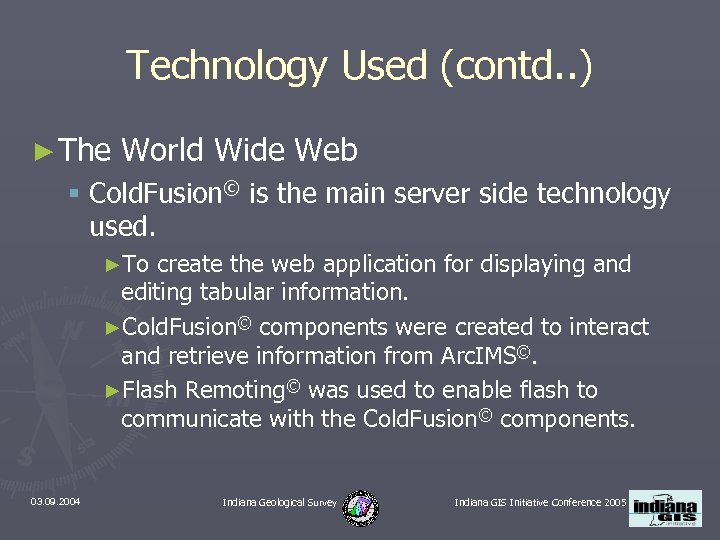 Technology Used (contd..)

►The World Wide Web

▪ ColdFusion© is the main server side technology used.

►To create the web application for displaying and editing tabular information.

►ColdFusion© components were created to interact and retrieve information from ArcIMS©.

►Flash Remoting© was used to enable flash to communicate with the ColdFusion© components.

03.09.2004

Indiana Geological Survey

Indiana GIS Initiative Conference 2005

indiana GIS initiative